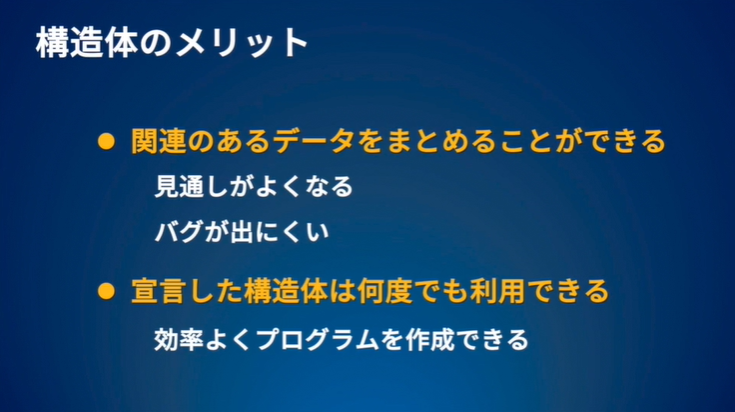 構造体のメリット

● 関連のあるデータをまとめることができる

見通しがよくなる

バグが出にくい

● 宣言した構造体は何度でも利用できる

効率よくプログラムを作成できる